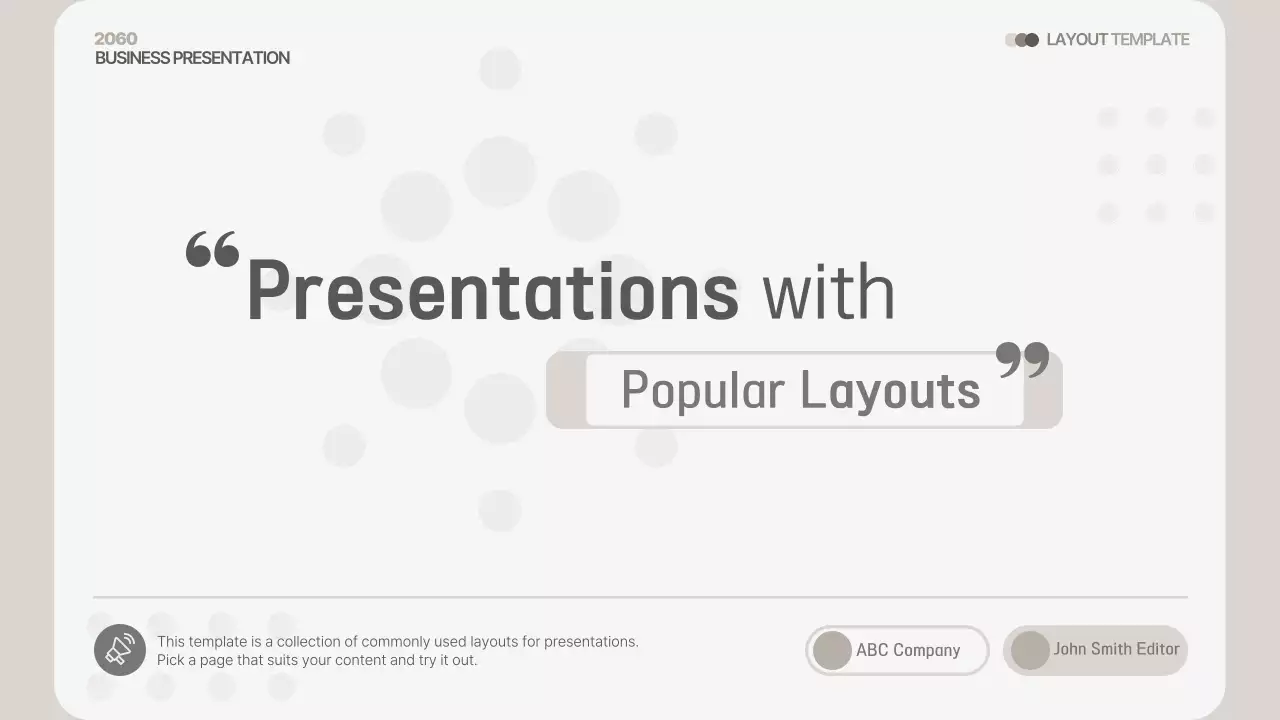 2060
BUSINESS PRESENTATION

LAYOUT TEMPLATE

“Presentations with Popular Layouts”

This template is a collection of commonly used layouts for presentations.
Pick a page that suits your content and try it out.

ABC Company

John Smith Editor